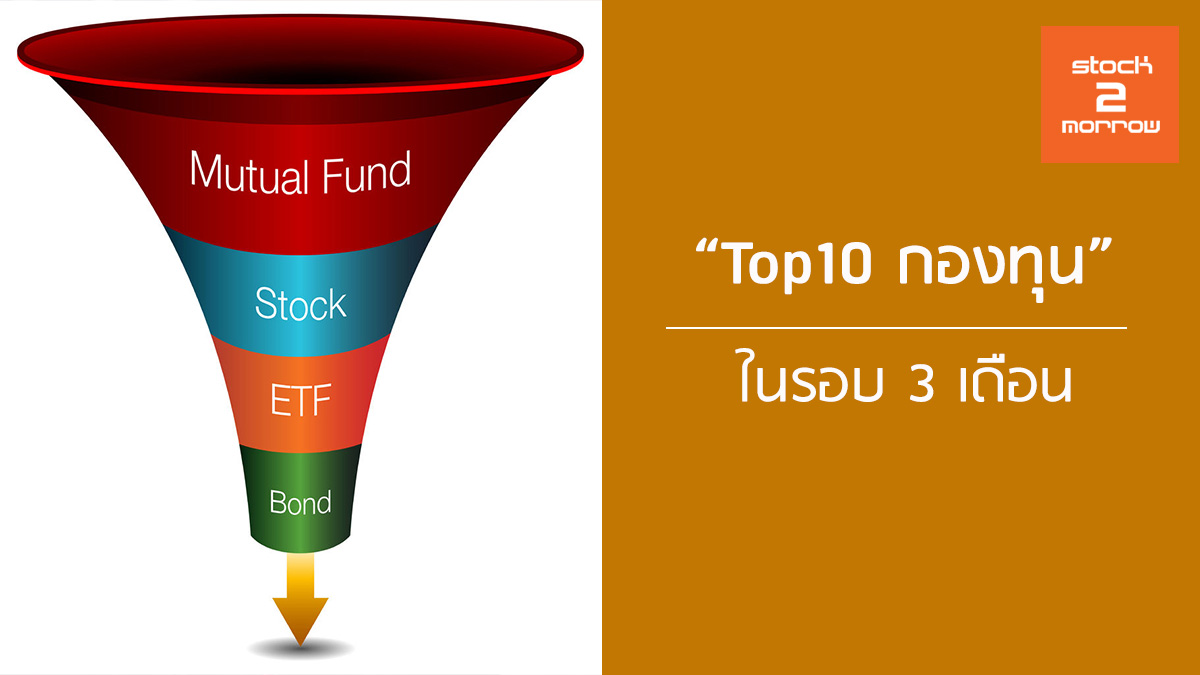 Mutual Fund
Stock
ETF
Bond

stock
2
morrow

“Top10 กองทุน”

ในรอบ 3 เดือน